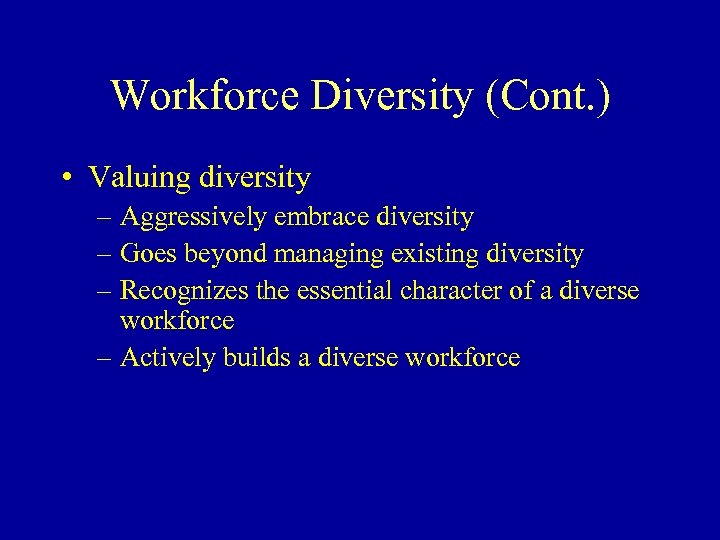 Workforce Diversity (Cont.)

• Valuing diversity
– Aggressively embrace diversity
– Goes beyond managing existing diversity
– Recognizes the essential character of a diverse workforce
– Actively builds a diverse workforce